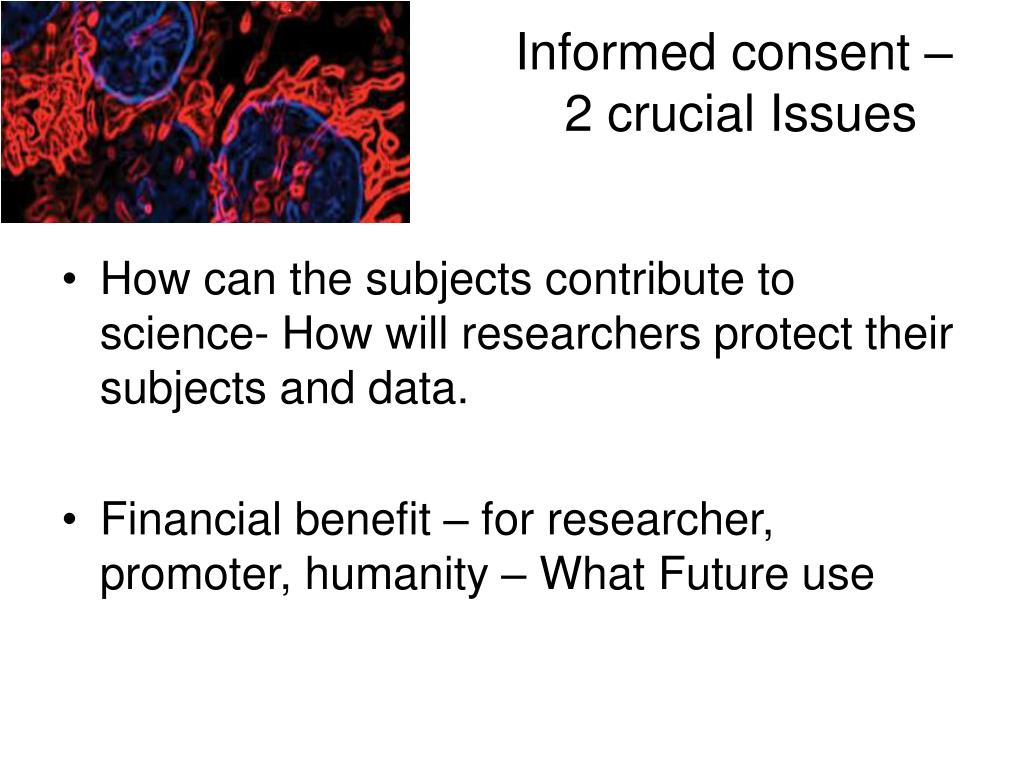 Informed consent – 2 crucial Issues

• How can the subjects contribute to science- How will researchers protect their subjects and data.

• Financial benefit – for researcher, promoter, humanity – What Future use